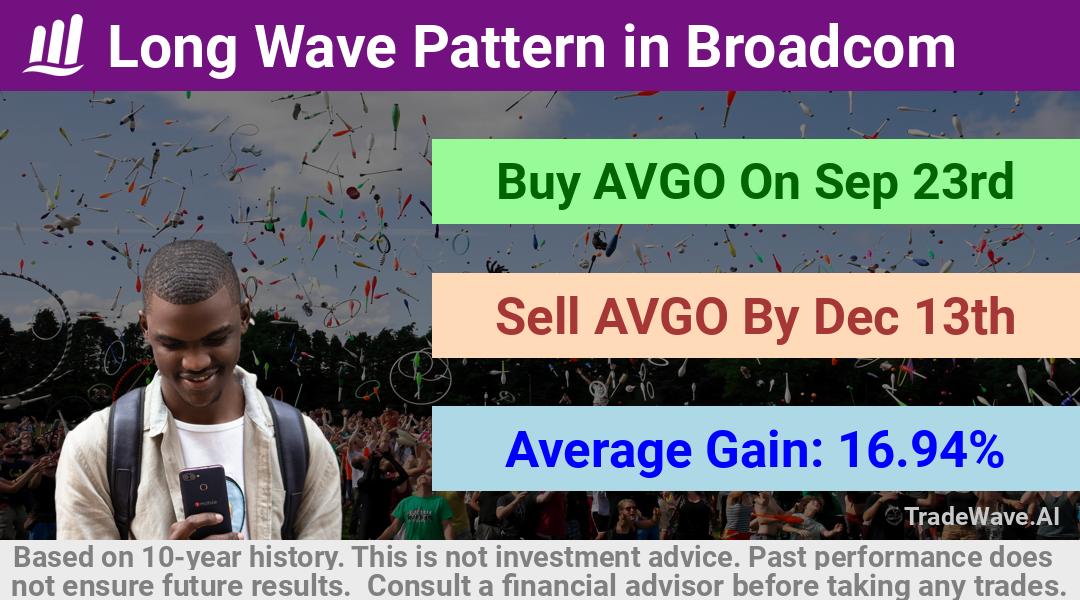 Long Wave Pattern in Broadcom

Buy AVGO On Sep 23rd

Sell AVGO By Dec 13th

Average Gain: 16.94%

TradeWave.AI

Based on 10-year history. This is not investment advice. Past performance does not ensure future results. Consult a financial advisor before taking any trades.